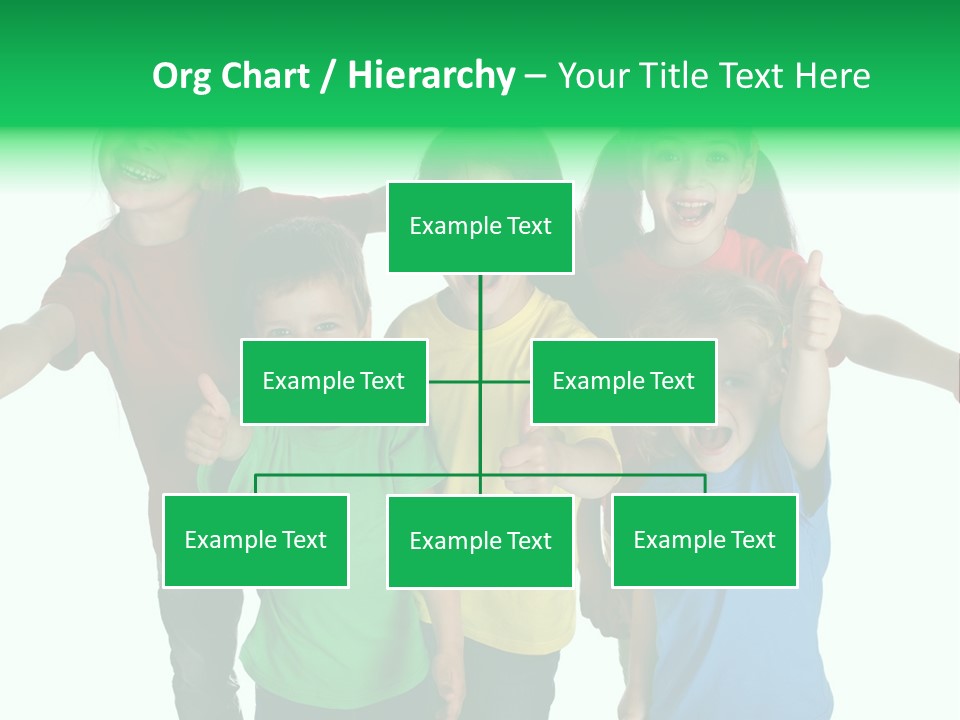 Org Chart / Hierarchy – Your Title Text Here

Example Text

Example Text

Example Text

Example Text

Example Text

Example Text